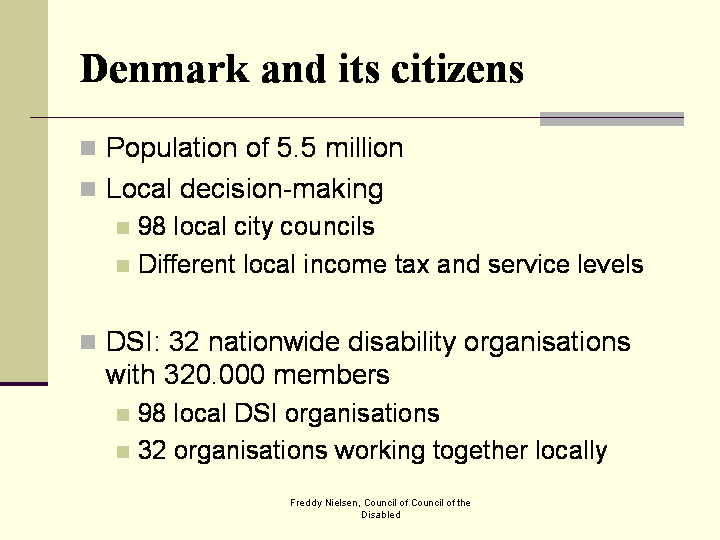 Denmark and its citizens

- Population of 5.5 million
- Local decision-making
  - 98 local city councils
  - Different local income tax and service levels

- DSI: 32 nationwide disability organisations with 320.000 members
  - 98 local DSI organisations
  - 32 organisations working together locally

Freddy Nielsen, Council of Council of the Disabled